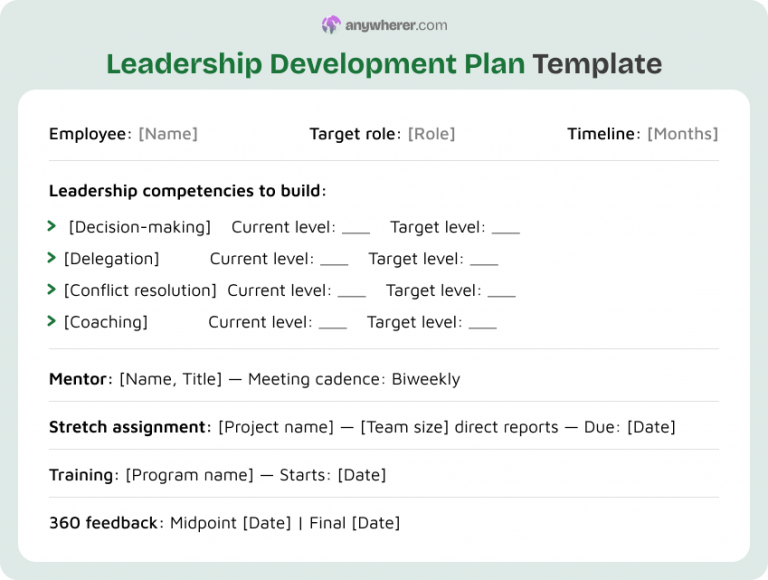 anywherer.com

Leadership Development Plan Template

Employee: [Name]  Target role: [Role]  Timeline: [Months]

Leadership competencies to build:

> [Decision-making] Current level: ___ Target level: ___
> [Delegation] Current level: ___ Target level: ___
> [Conflict resolution] Current level: ___ Target level: ___
> [Coaching] Current level: ___ Target level: ___

Mentor: [Name, Title] — Meeting cadence: Biweekly

Stretch assignment: [Project name] — [Team size] direct reports — Due: [Date]

Training: [Program name] — Starts: [Date]

360 feedback: Midpoint [Date] | Final [Date]